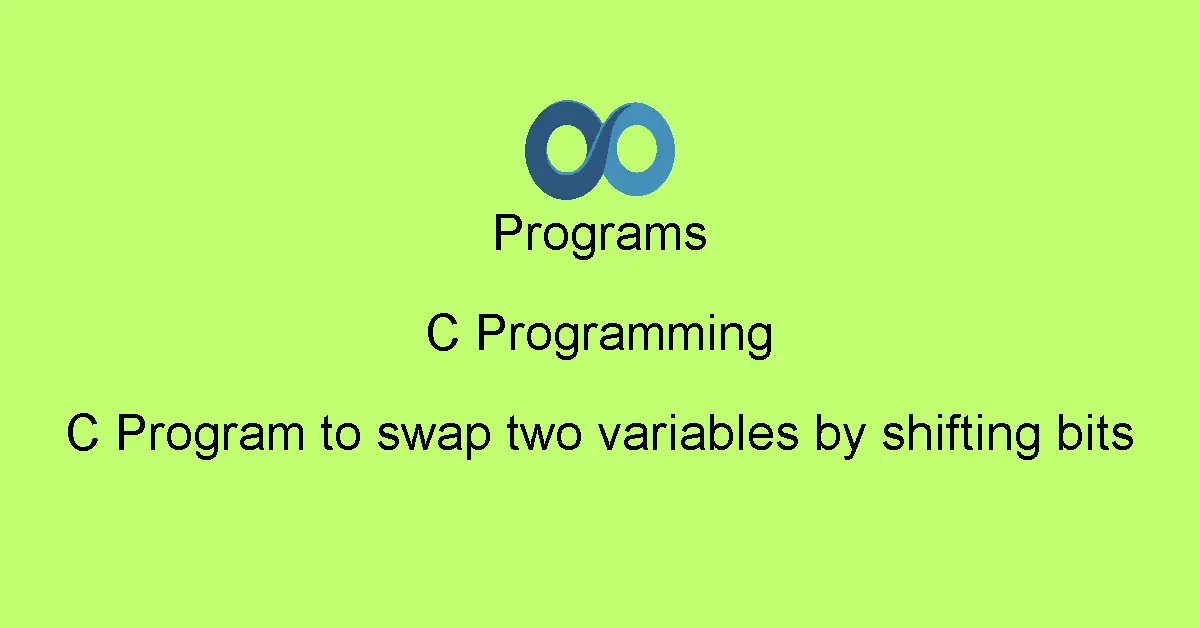 Programs

C Programming

C Program to swap two variables by shifting bits